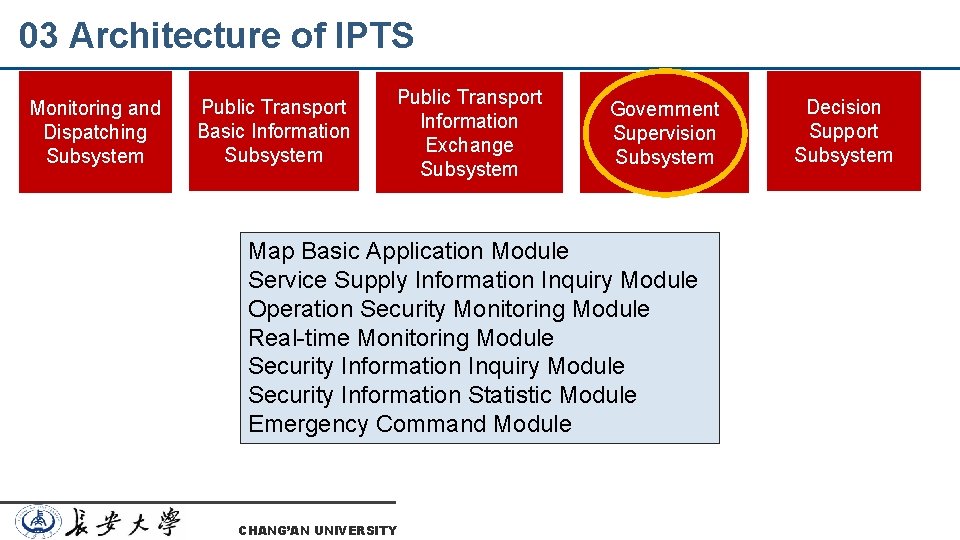 03 Architecture of IPTS

Monitoring and Dispatching Subsystem

Public Transport Basic Information Subsystem

Public Transport Information Exchange Subsystem

Government Supervision Subsystem

Decision Support Subsystem

Map Basic Application Module
Service Supply Information Inquiry Module
Operation Security Monitoring Module
Real-time Monitoring Module
Security Information Inquiry Module
Security Information Statistic Module
Emergency Command Module

長安大學

CHANG'AN UNIVERSITY